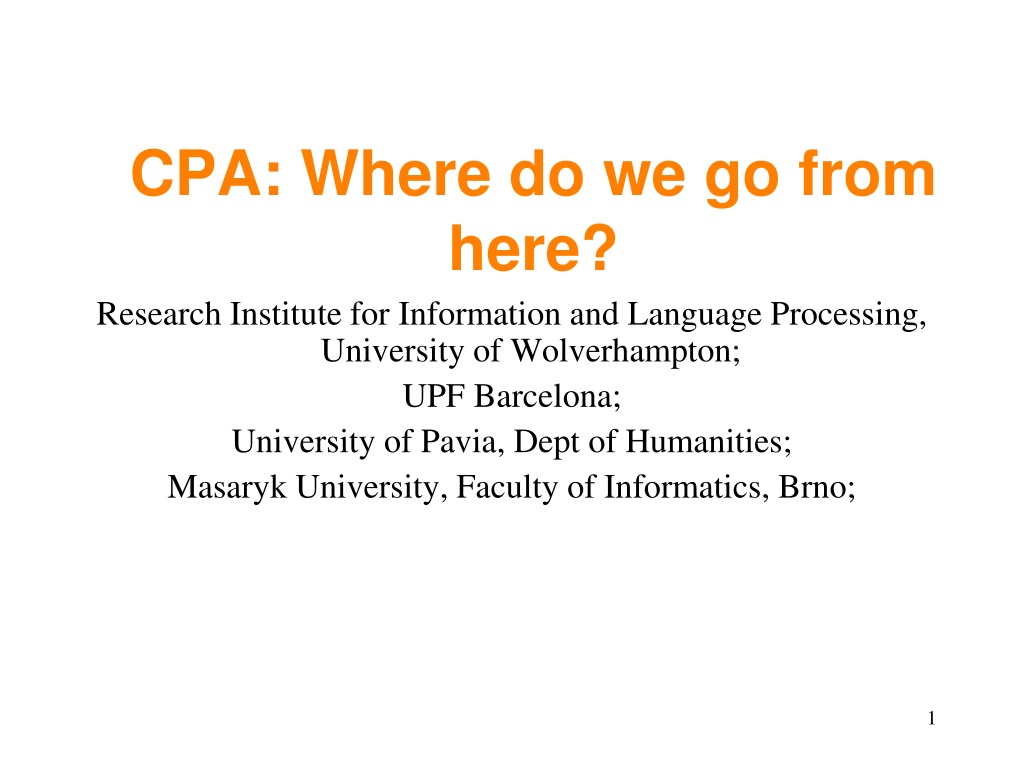 CPA: Where do we go from here?

Research Institute for Information and Language Processing, University of Wolverhampton;
UPF Barcelona;
University of Pavia, Dept of Humanities;
Masaryk University, Faculty of Informatics, Brno;

1